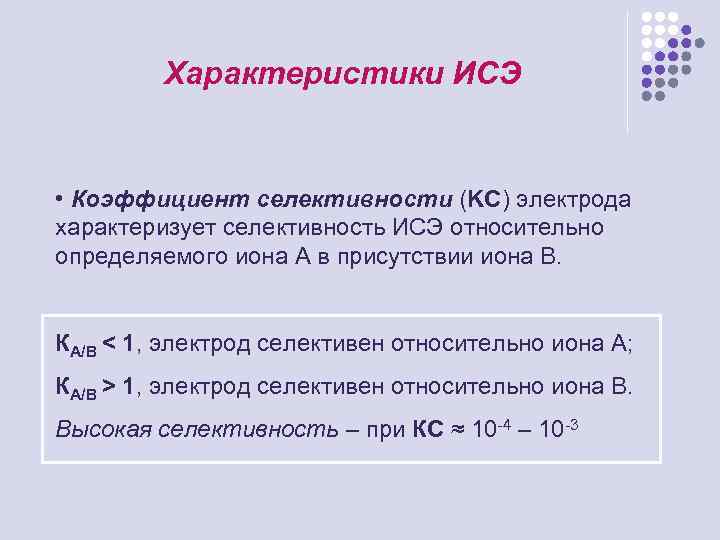 Характеристики ИСЭ

• Коэффициент селективности (КС) электрода характеризует селективность ИСЭ относительно определяемого иона А в присутствии иона В.

$К_{А/В} < 1$, электрод селективен относительно иона А;

$К_{А/В} > 1$, электрод селективен относительно иона В.

Высокая селективность – при КС ≈ $10^{-4}$ – $10^{-3}$